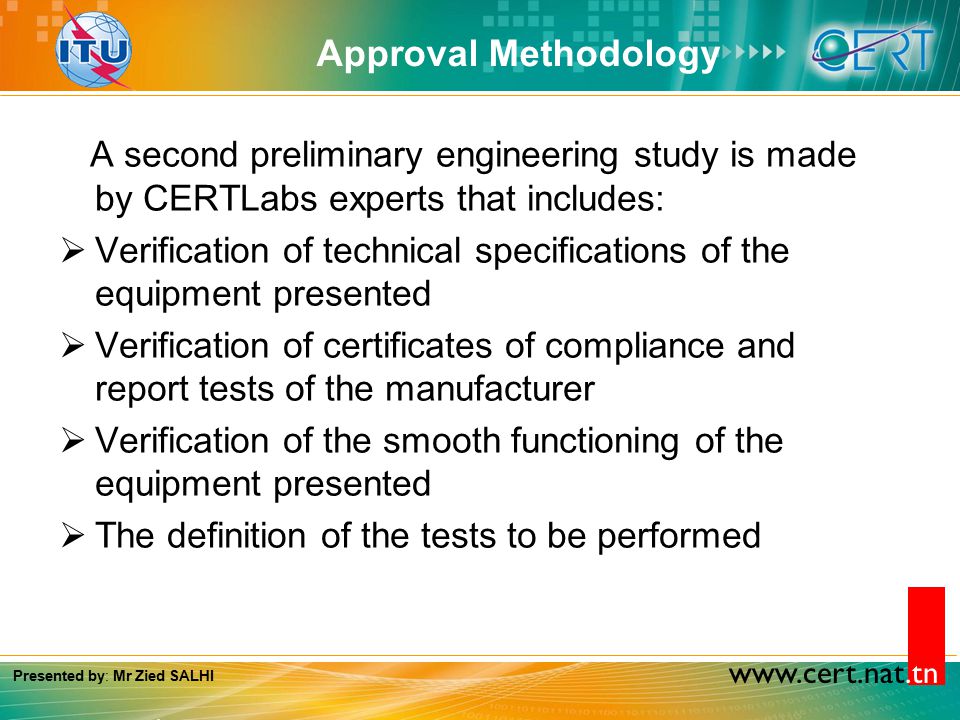 ITU

Approval Methodology

CERT

A second preliminary engineering study is made by CERTLabs experts that includes:

➢ Verification of technical specifications of the equipment presented

➢ Verification of certificates of compliance and report tests of the manufacturer

➢ Verification of the smooth functioning of the equipment presented

➢ The definition of the tests to be performed

Presented by: Mr Zied SALHI

www.cert.nat.tn